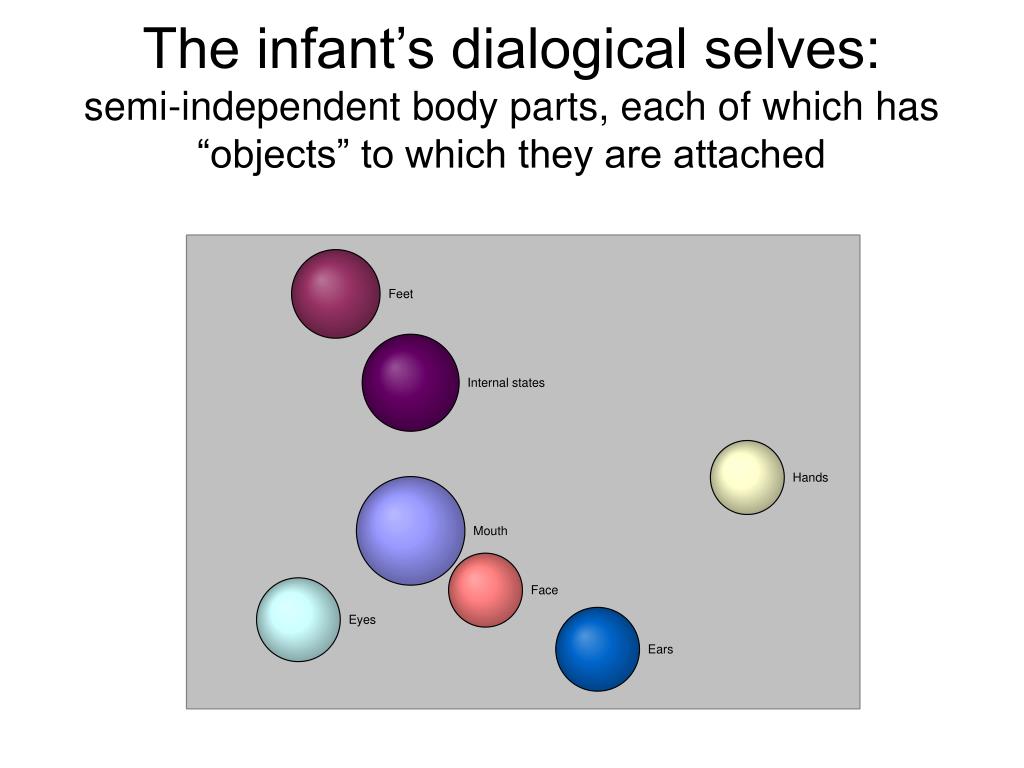 The infant’s dialogical selves:
semi-independent body parts, each of which has “objects” to which they are attached

Feet

Internal states

Hands

Mouth

Face

Eyes

Ears